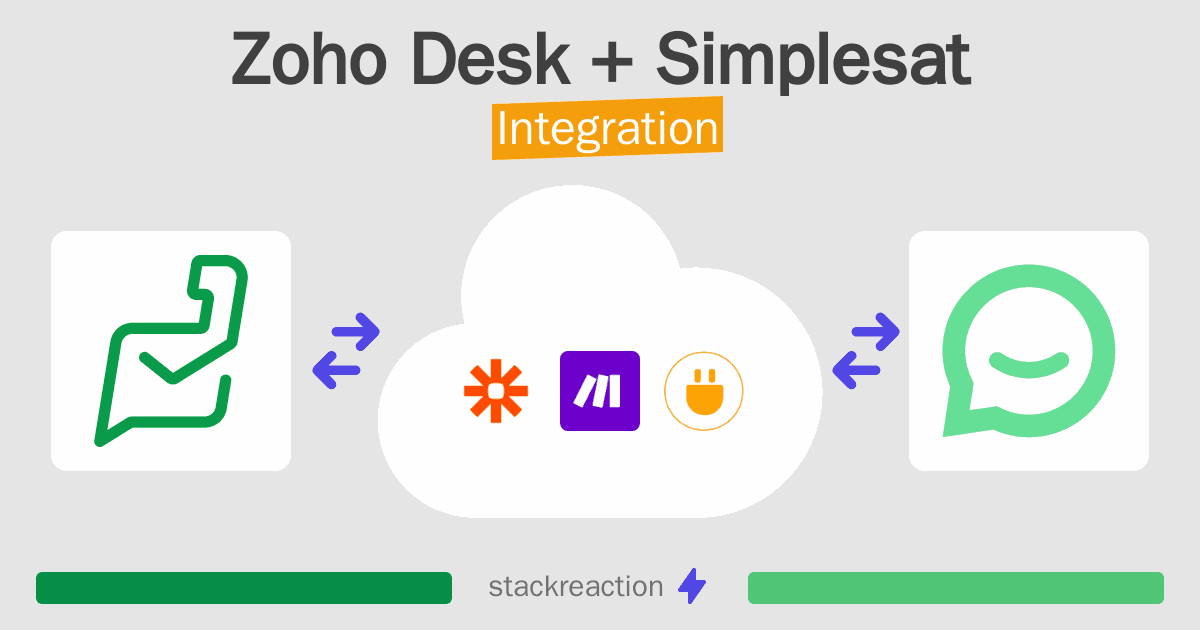 Zoho Desk + Simplesat
Integration

stackreaction